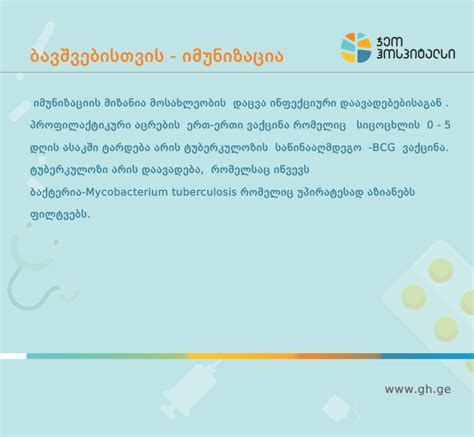 ბავშვებისთვის - იმუნიზაცია

ჯეო ჰოსპიტალსი

იმუნიზაციის მიზანია მოსახლეობის დაცვა ინფექციური დაავადებებისაგან . პროფილაქტიკური აცრების ერთ-ერთი ვაქცინა რომელიც სიცოცხლის 0 - 5 დღის ასაკში ტარდება არის ტუბერკულოზის საწინააღმდეგო -BCG ვაქცინა. ტუბერკულოზი არის დაავადება, რომელსაც იწვევს ბაქტერია-Mycobacterium tuberculosis რომელიც უპირატესად აზიანებს ფილტვებს.

www.gh.ge